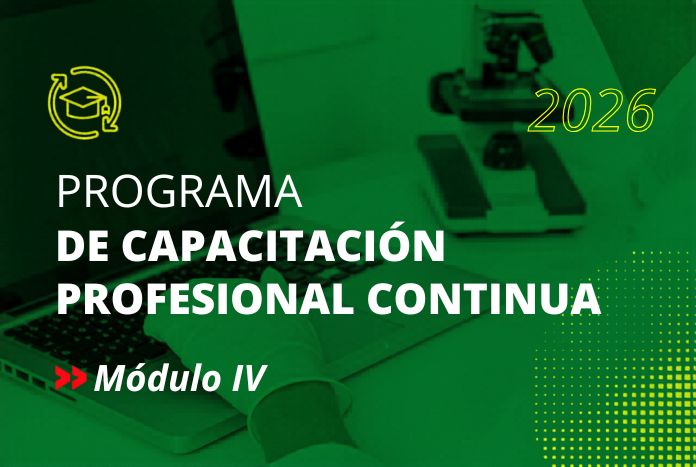 2026

PROGRAMA
DE CAPACITACIÓN
PROFESIONAL CONTINUA

Módulo IV